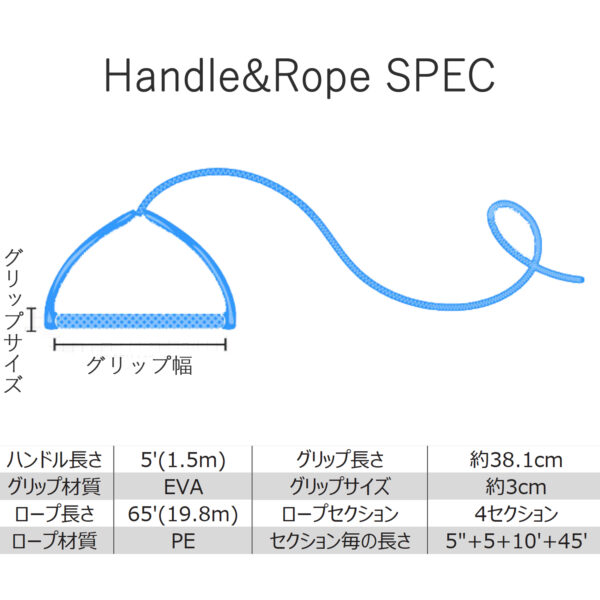 Handle&Rope SPEC

グリップサイズ

グリップ幅

| ハンドル長さ | 5'(1.5m) | グリップ長さ | 約38.1cm |
|---|---|---|---|
| グリップ材質 | EVA | グリップサイズ | 約3cm |
| ロープ長さ | 65'(19.8m) | ロープセクション | 4セクション |
| ロープ材質 | PE | セクション毎の長さ | 5"+5+10'+45' |